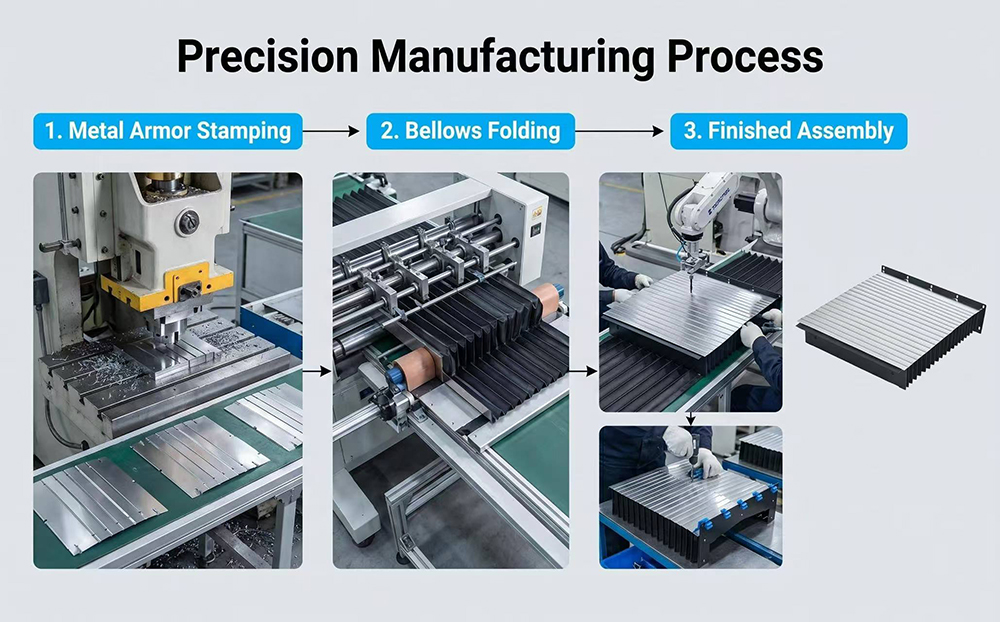 Precision Manufacturing Process

1. Metal Armor Stamping

2. Bellows Folding

3. Finished Assembly